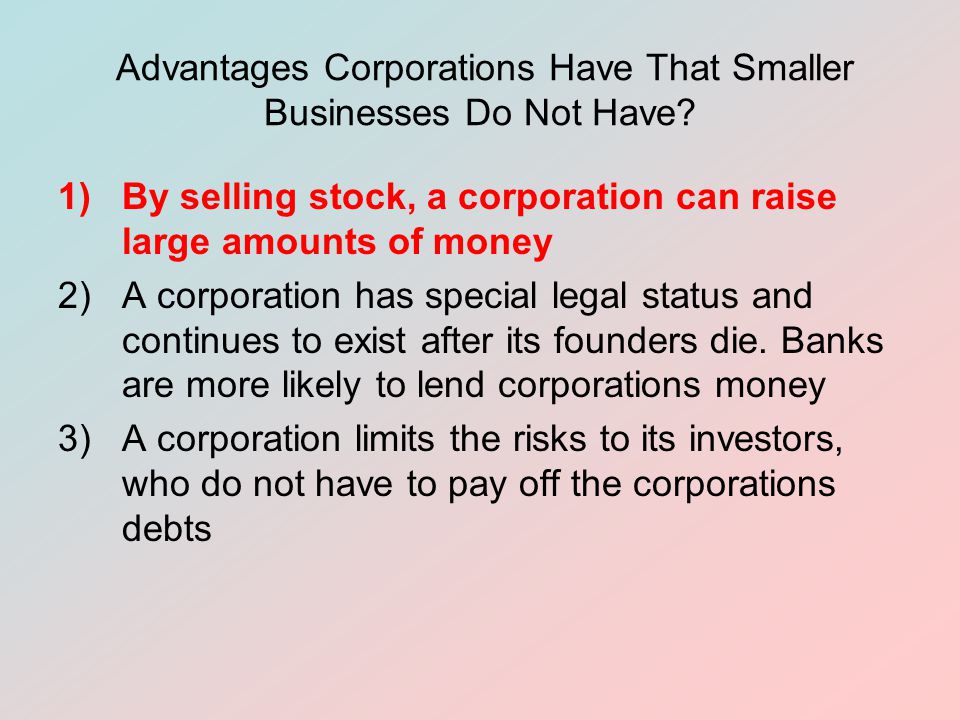 Advantages Corporations Have That Smaller Businesses Do Not Have?

1) By selling stock, a corporation can raise large amounts of money
2) A corporation has special legal status and continues to exist after its founders die. Banks are more likely to lend corporations money
3) A corporation limits the risks to its investors, who do not have to pay off the corporations debts